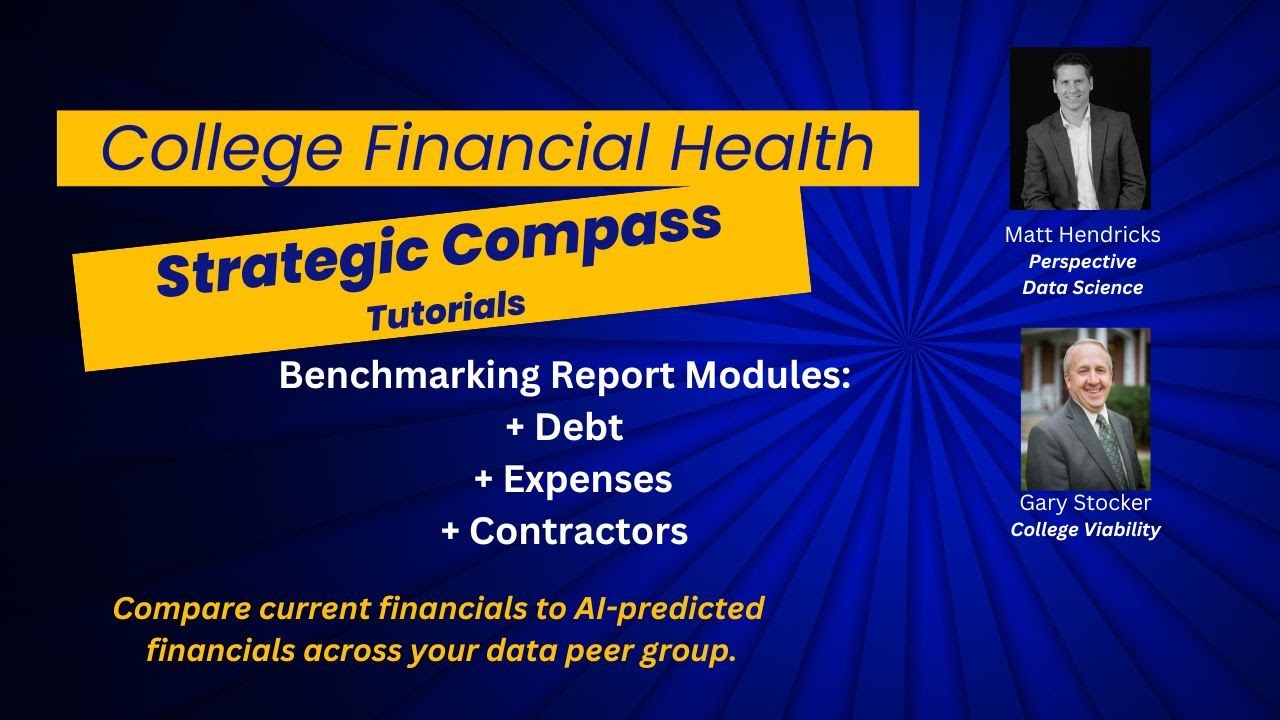 College Financial Health

Strategic Compass

Tutorials

Benchmarking Report Modules:
+ Debt
+ Expenses
+ Contractors

Compare current financials to AI-predicted financials across your data peer group.

Matt Hendricks
Perspective Data Science

Gary Stocker
College Viability